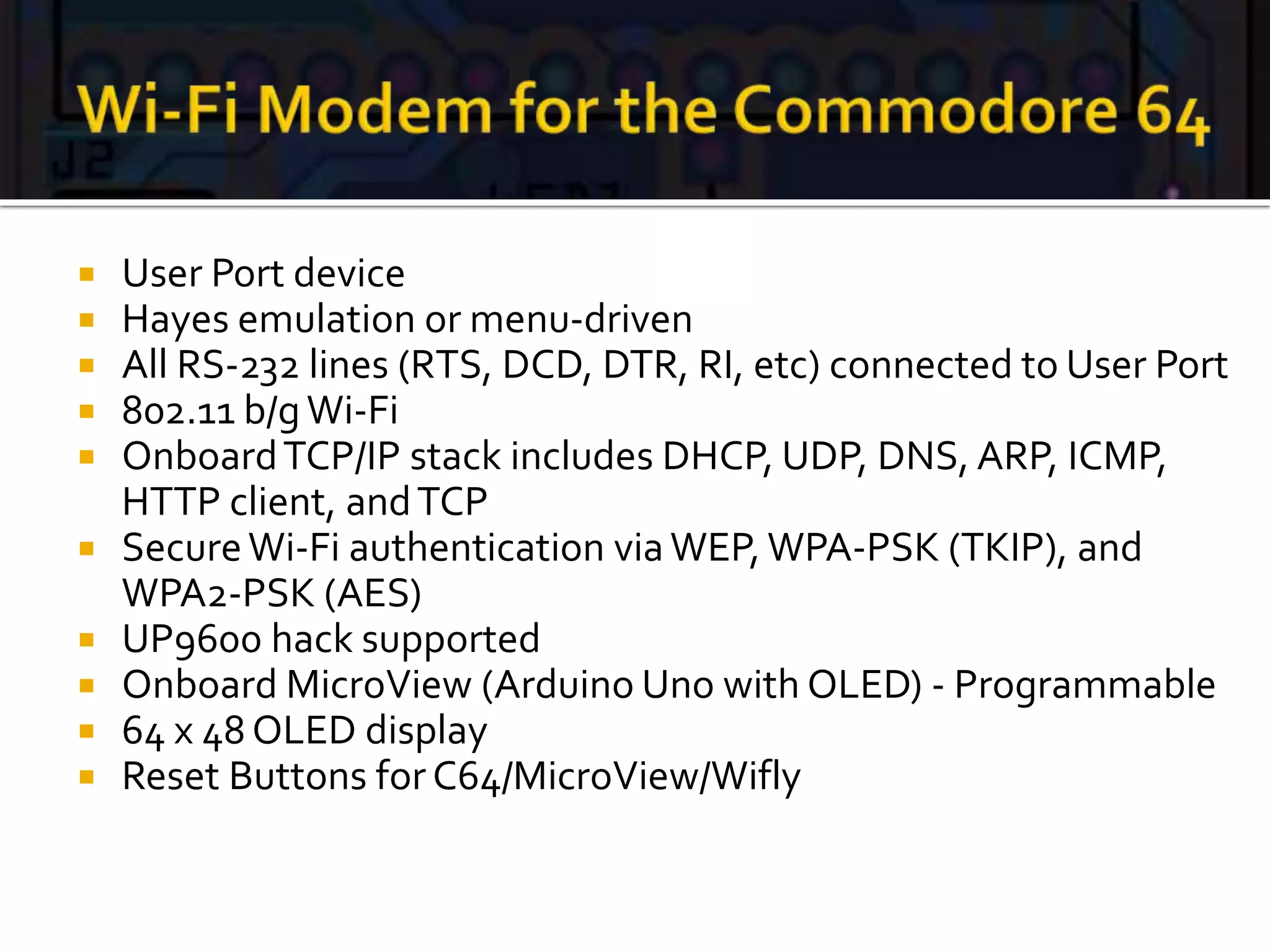 Wi-Fi Modem for the Commodore 64

- User Port device
- Hayes emulation or menu-driven
- All RS-232 lines (RTS, DCD, DTR, RI, etc) connected to User Port
- 802.11 b/g Wi-Fi
- Onboard TCP/IP stack includes DHCP, UDP, DNS, ARP, ICMP, HTTP client, and TCP
- Secure Wi-Fi authentication via WEP, WPA-PSK (TKIP), and WPA2-PSK (AES)
- UP9600 hack supported
- Onboard MicroView (Arduino Uno with OLED) - Programmable
- 64 x 48 OLED display
- Reset Buttons for C64/MicroView/Wifly